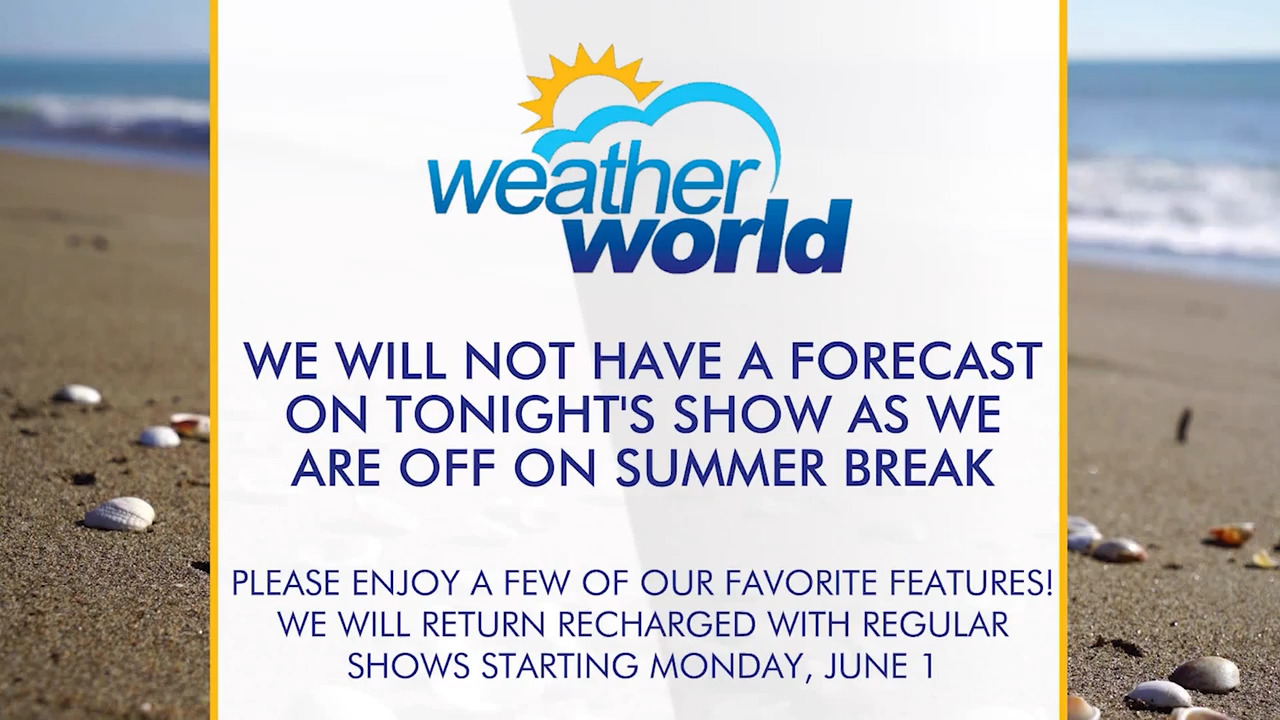 weather world

WE WILL NOT HAVE A FORECAST ON TONIGHT'S SHOW AS WE ARE OFF ON SUMMER BREAK

PLEASE ENJOY A FEW OF OUR FAVORITE FEATURES! WE WILL RETURN RECHARGED WITH REGULAR SHOWS STARTING MONDAY, JUNE 1